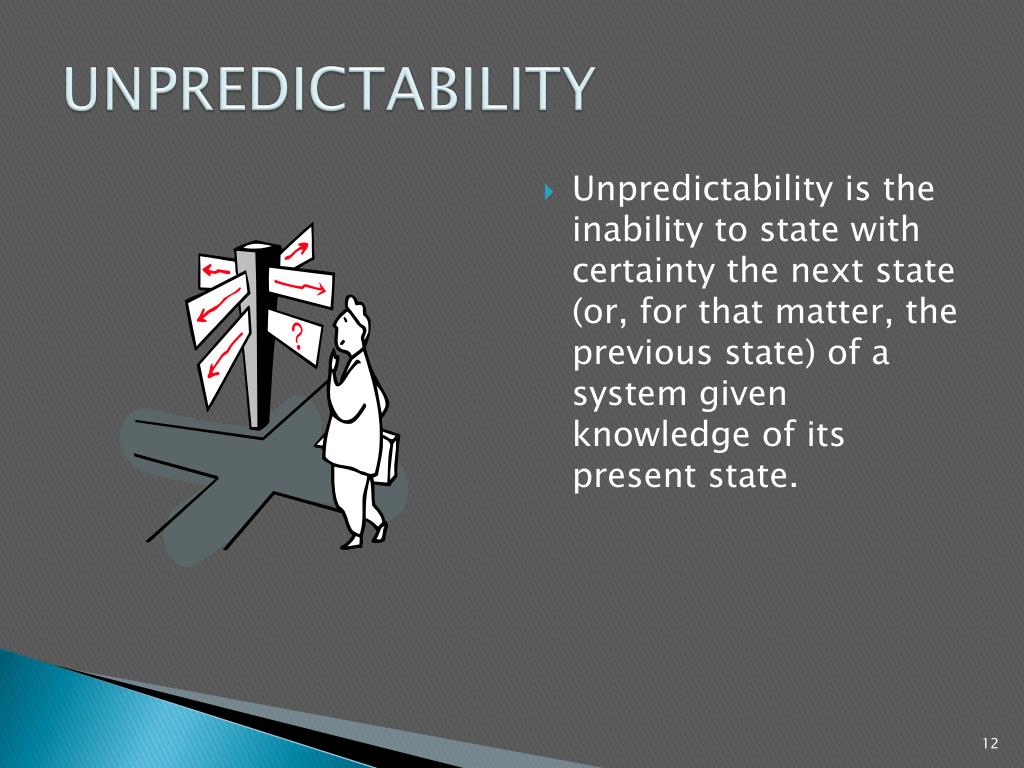 UNPREDICTABILITY

?

Unpredictability is the inability to state with certainty the next state (or, for that matter, the previous state) of a system given knowledge of its present state.

12